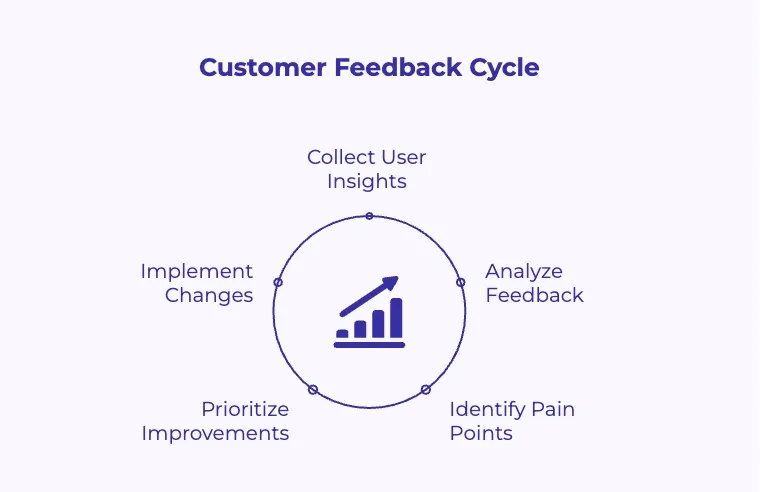 Customer Feedback Cycle

Collect User Insights

Analyze Feedback

Identify Pain Points

Prioritize Improvements

Implement Changes